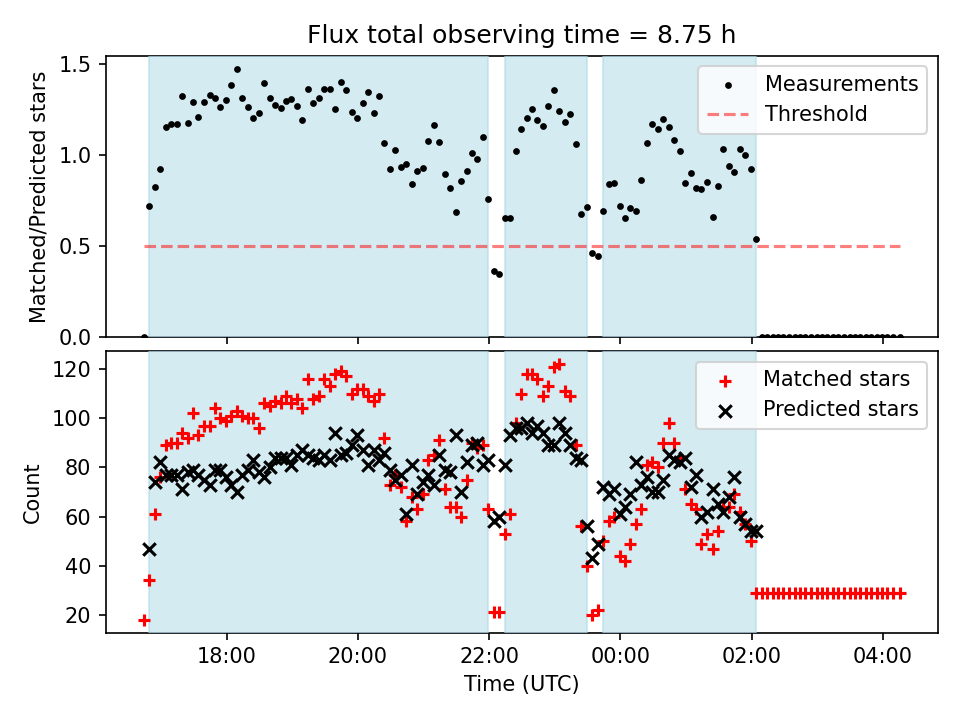 Flux total observing time = 8.75 h

Matched/Predicted stars

1.5
1.0
0.5
0.0

Measurements
Threshold

Count

120
100
80
60
40
20

Matched stars
Predicted stars

18:00
20:00
22:00
00:00
02:00
04:00

Time (UTC)